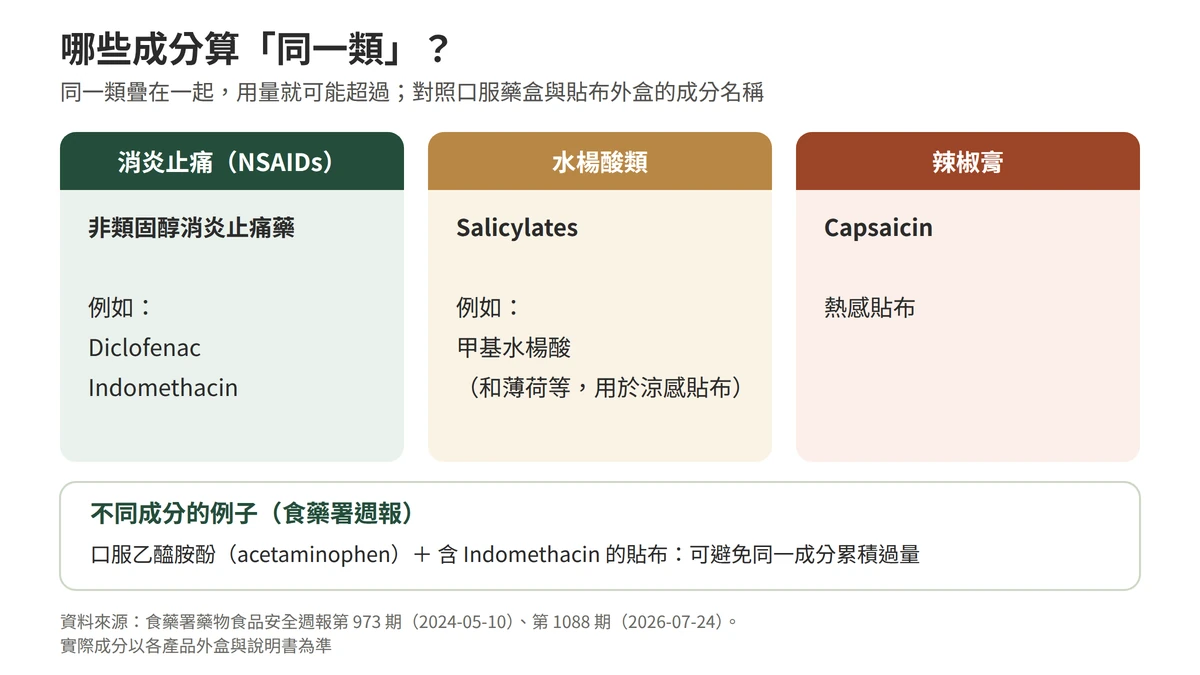 哪些成分算「同一類」？

同一類疊在一起，用量就可能超過；對照口服藥盒與貼布外盒的成分名稱

消炎止痛（NSAIDs）

非類固醇消炎止痛藥

例如：

Diclofenac

Indomethacin

水楊酸類

Salicylates

例如：

甲基水楊酸

（和薄荷等，用於涼感貼布）

辣椒膏

Capsaicin

熱感貼布

不同成分的例子（食藥署週報）

口服乙醯胺酚（acetaminophen）＋ 含 Indomethacin 的貼布：可避免同一成分累積過量

資料來源：食藥署藥物食品安全週報第 973 期（2024-05-10）、第 1088 期（2026-07-24）。
實際成分以各產品外盒與說明書為準